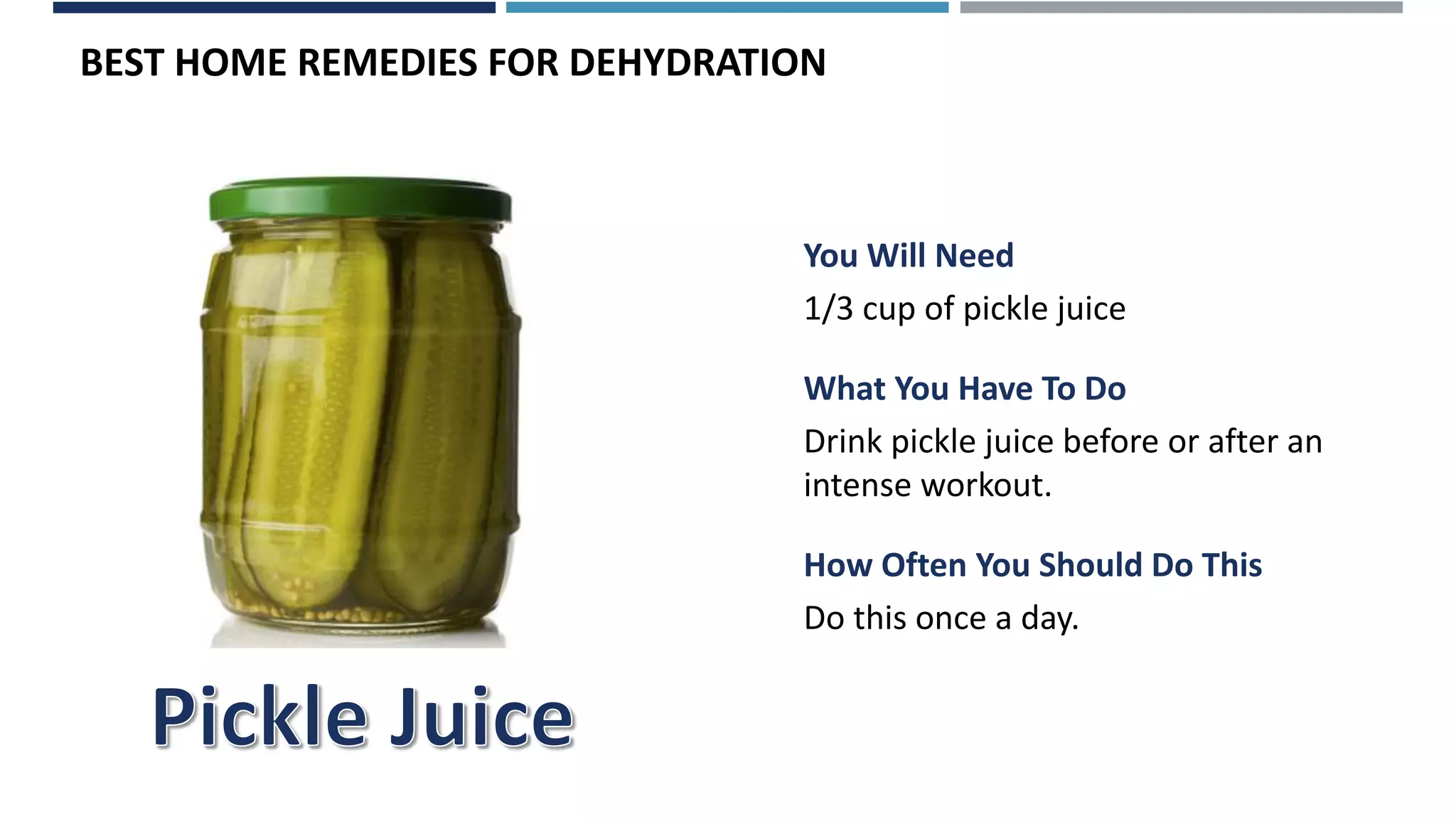 BEST HOME REMEDIES FOR DEHYDRATION

Pickle Juice

You Will Need

1/3 cup of pickle juice

What You Have To Do

Drink pickle juice before or after an intense workout.

How Often You Should Do This

Do this once a day.